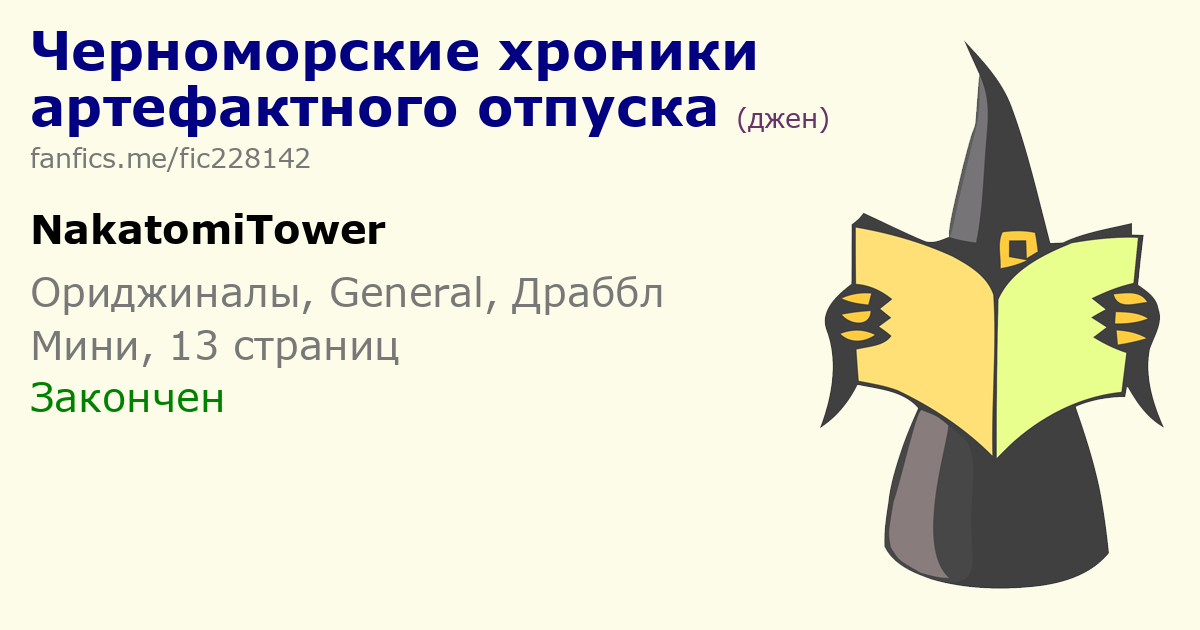 Черноморские хроники артефактного отпуска (джен)
fanfics.me/fic228142

NakatomiTower

Ориджиналы, General, Драббл
Мини, 13 страниц
Закончен